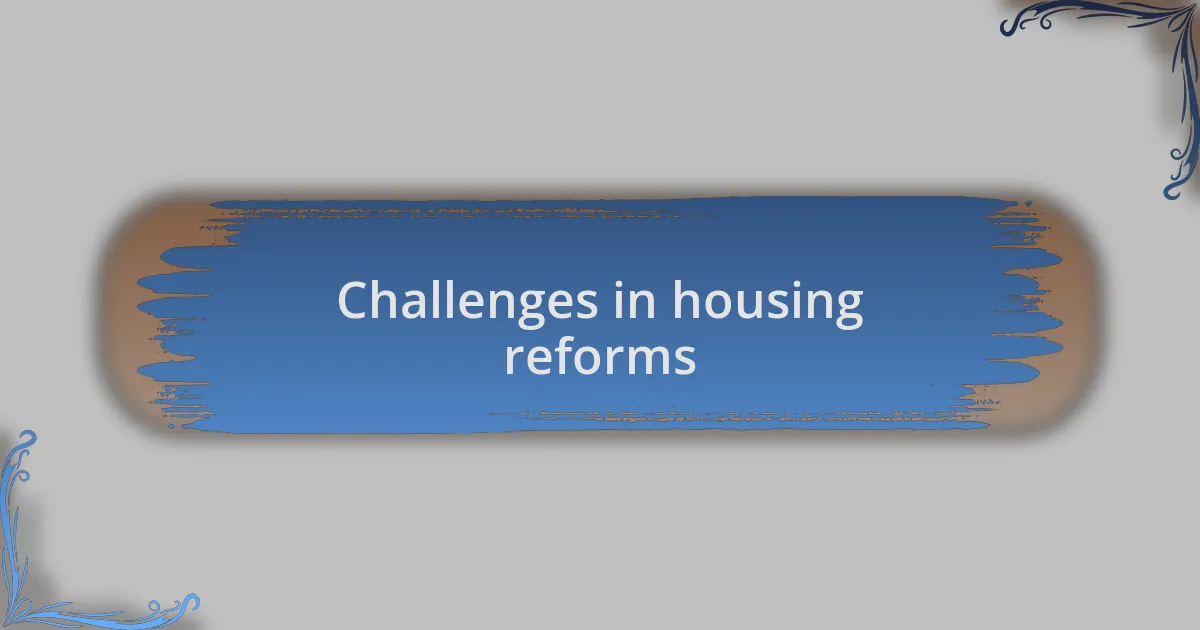 Challenges in housing reforms